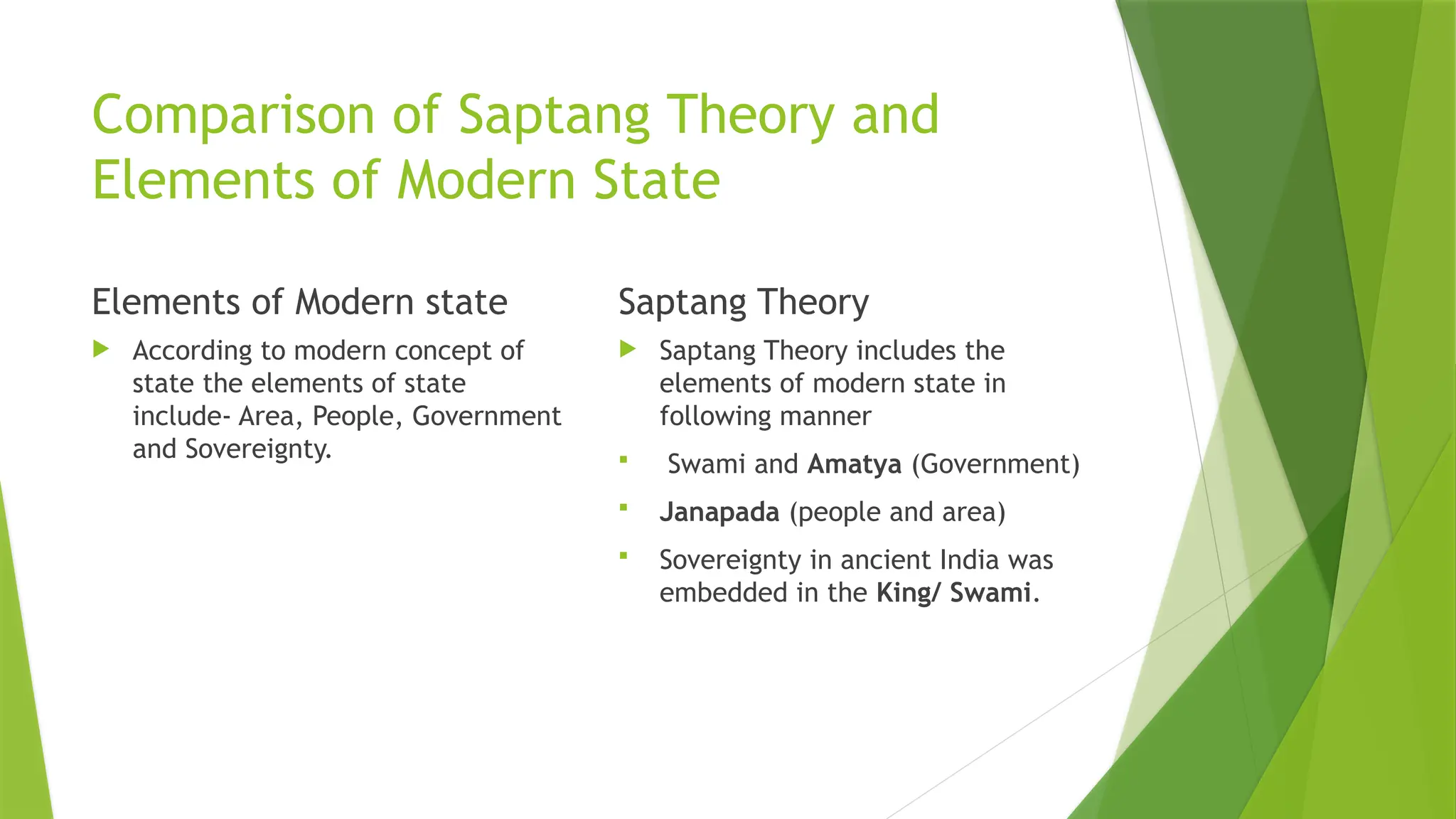 Comparison of Saptang Theory and Elements of Modern State

Elements of Modern state

According to modern concept of state the elements of state include- Area, People, Government and Sovereignty.

Saptang Theory

Saptang Theory includes the elements of modern state in following manner

Swami and Amatya (Government)

Janapada (people and area)

Sovereignty in ancient India was embedded in the King/ Swami.